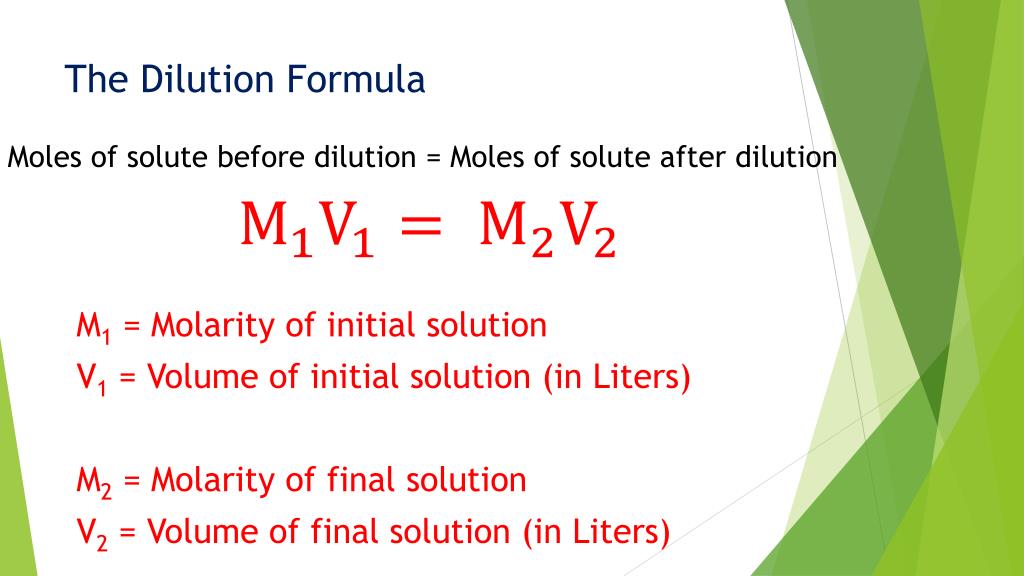 The Dilution Formula

Moles of solute before dilution = Moles of solute after dilution

$M_1V_1 = M_2V_2$

$M_1$ = Molarity of initial solution
$V_1$ = Volume of initial solution (in Liters)

$M_2$ = Molarity of final solution
$V_2$ = Volume of final solution (in Liters)